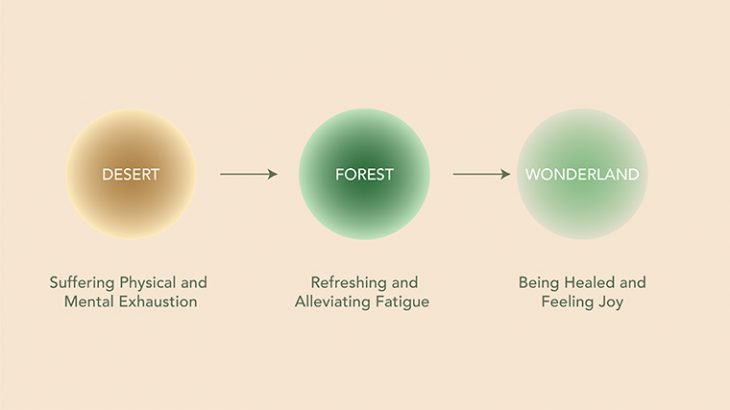 DESERT

FOREST

WONDERLAND

Suffering Physical and Mental Exhaustion

Refreshing and Alleviating Fatigue

Being Healed and Feeling Joy